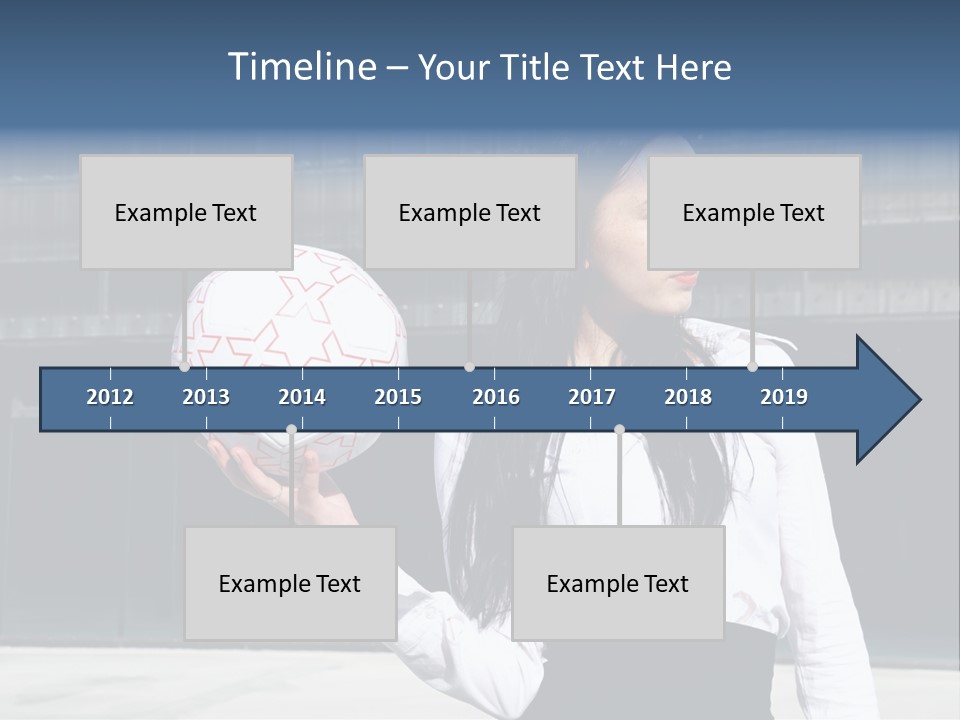 Timeline – Your Title Text Here

Example Text

Example Text

Example Text

2012 2013 2014 2015 2016 2017 2018 2019

Example Text

Example Text